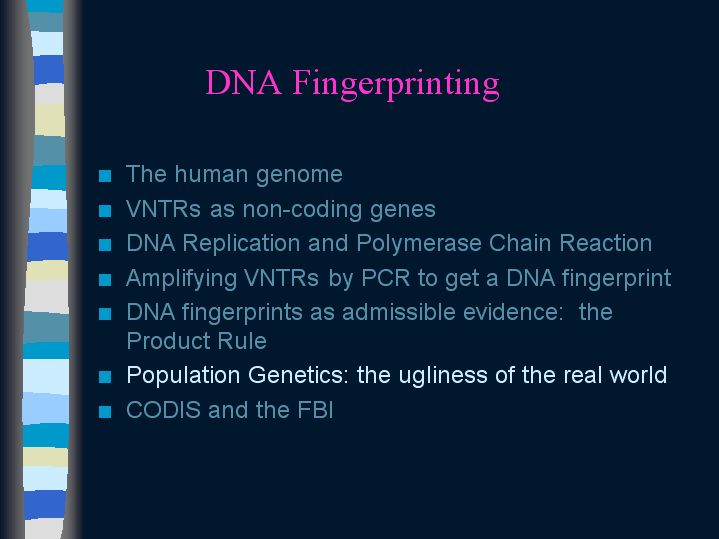 DNA Fingerprinting

- The human genome
- VNTRs as non-coding genes
- DNA Replication and Polymerase Chain Reaction
- Amplifying VNTRs by PCR to get a DNA fingerprint
- DNA fingerprints as admissible evidence: the Product Rule
- Population Genetics: the ugliness of the real world
- CODIS and the FBI